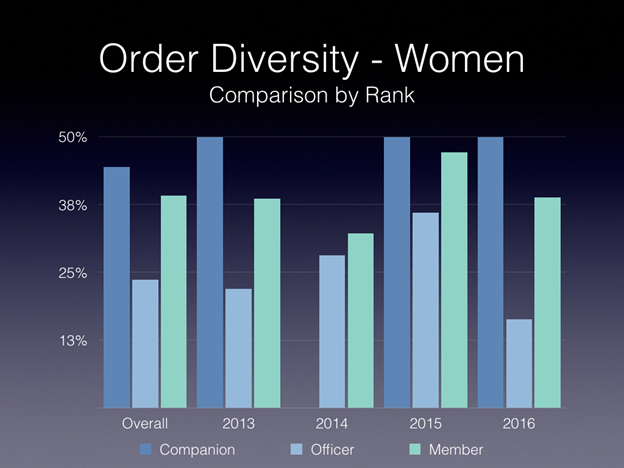 Order Diversity - Women
Comparison by Rank

50%
38%
25%
13%

Overall
2013
2014
2015
2016

Companion
Officer
Member